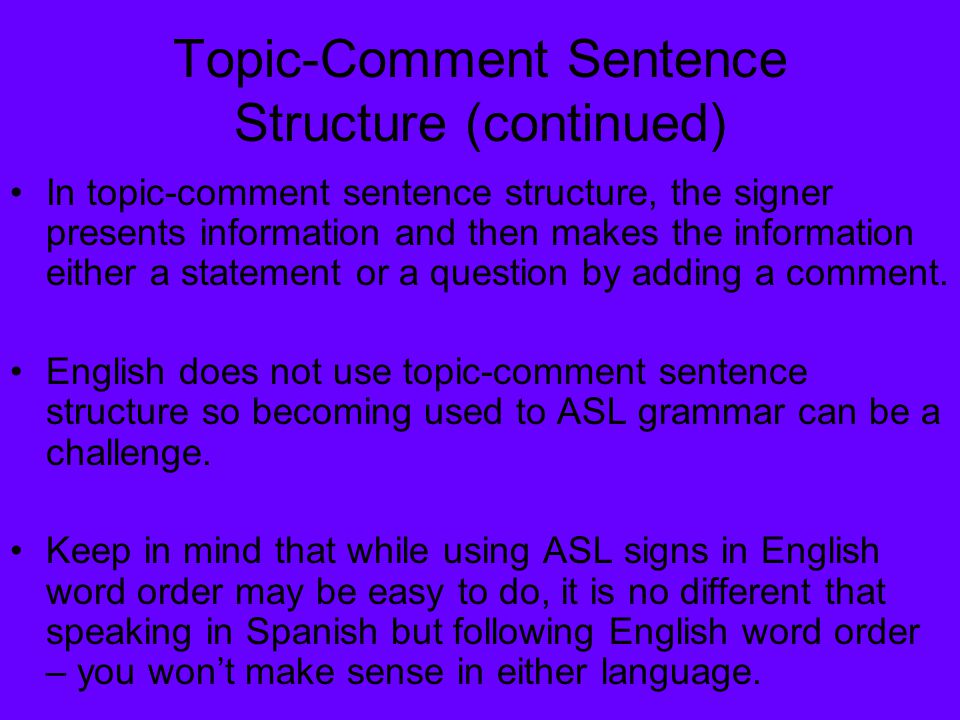 Topic-Comment Sentence Structure (continued)

• In topic-comment sentence structure, the signer presents information and then makes the information either a statement or a question by adding a comment.

• English does not use topic-comment sentence structure so becoming used to ASL grammar can be a challenge.

• Keep in mind that while using ASL signs in English word order may be easy to do, it is no different that speaking in Spanish but following English word order – you won't make sense in either language.